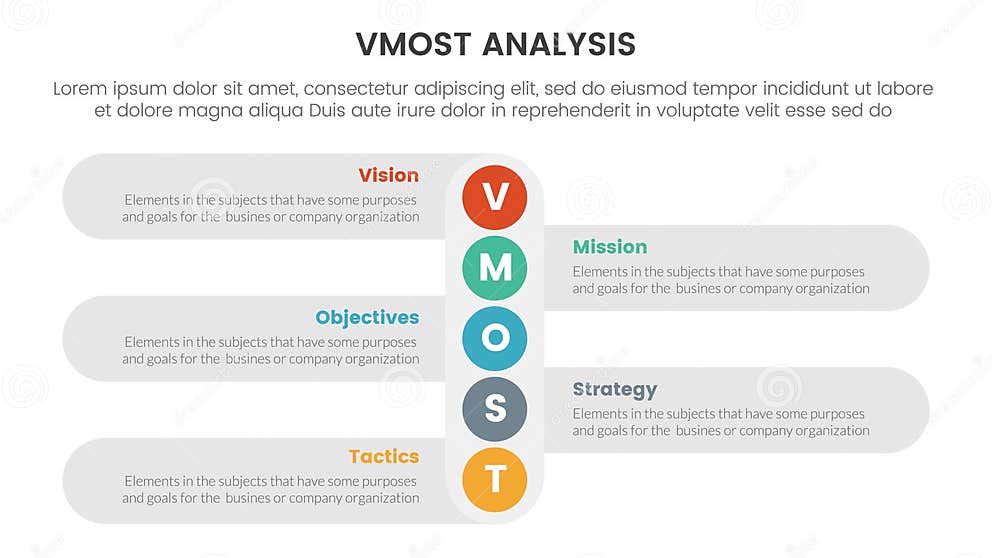 VMOST ANALYSIS

Lorem ipsum dolor sit amet, consectetur adipiscing elit, sed do eiusmod tempor incididunt ut labore et dolore magna aliqua Duis aute irure dolor in reprehenderit in voluptate velit esse sed do

Vision
Elements in the subjects that have some purposes and goals for the busines or company organization

V

Mission
Elements in the subjects that have some purposes and goals for the busines or company organization

M

Objectives
Elements in the subjects that have some purposes and goals for the busines or company organization

O

Strategy
Elements in the subjects that have some purposes and goals for the busines or company organization

S

Tactics
Elements in the subjects that have some purposes and goals for the busines or company organization

T